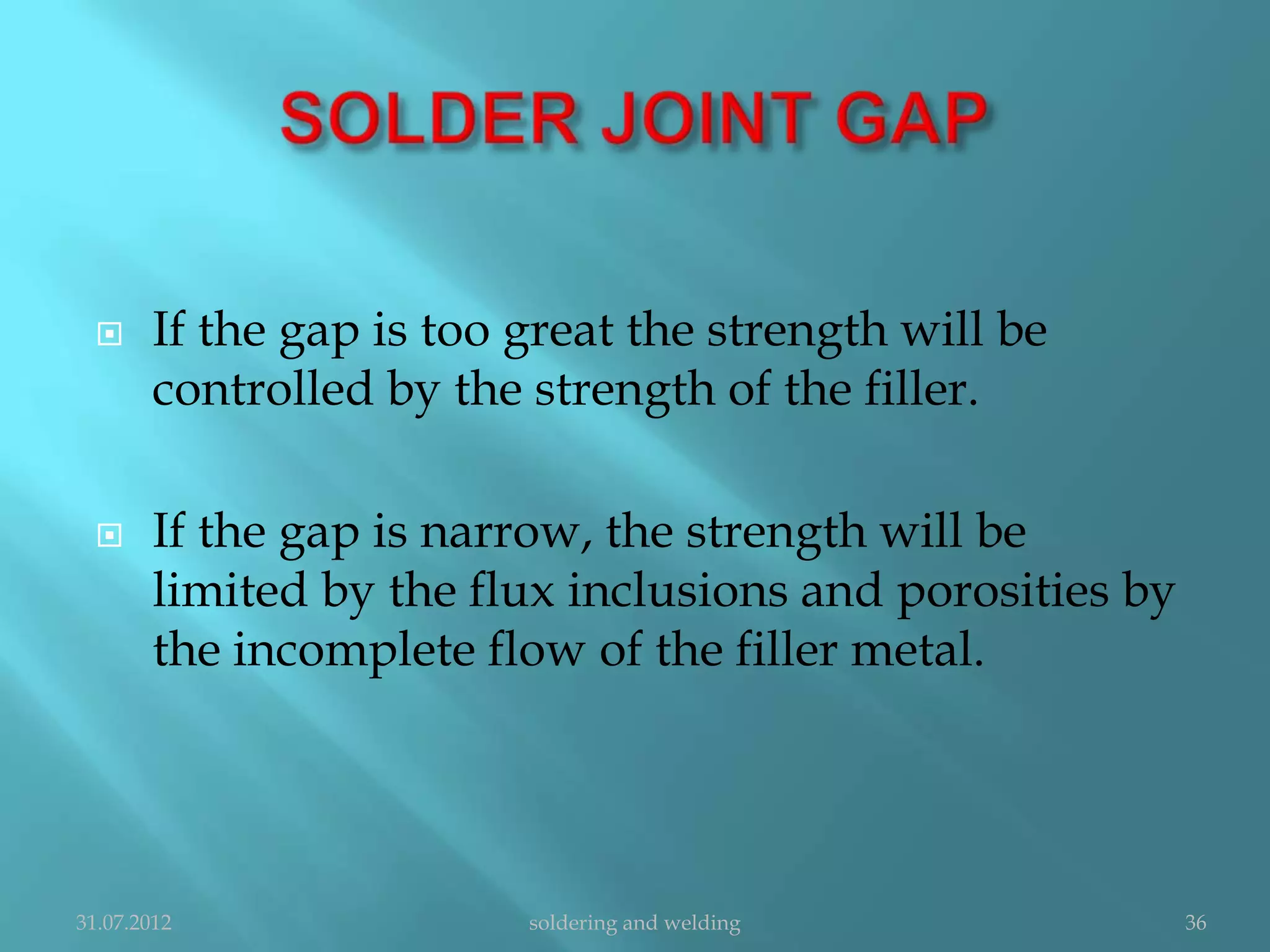 SOLDER JOINT GAP

If the gap is too great the strength will be controlled by the strength of the filler.

If the gap is narrow, the strength will be limited by the flux inclusions and porosities by the incomplete flow of the filler metal.

31.07.2012

soldering and welding

36